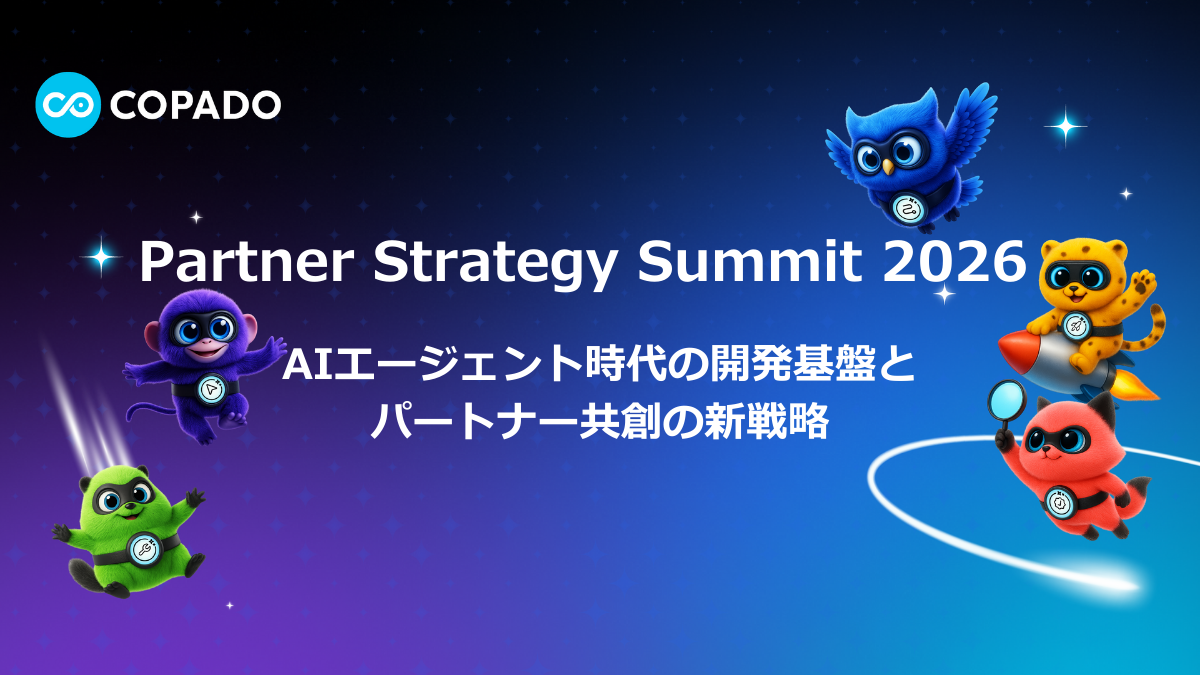 COPADO

Partner Strategy Summit 2026

AIエージェント時代の開発基盤と
パートナー共創の新戦略